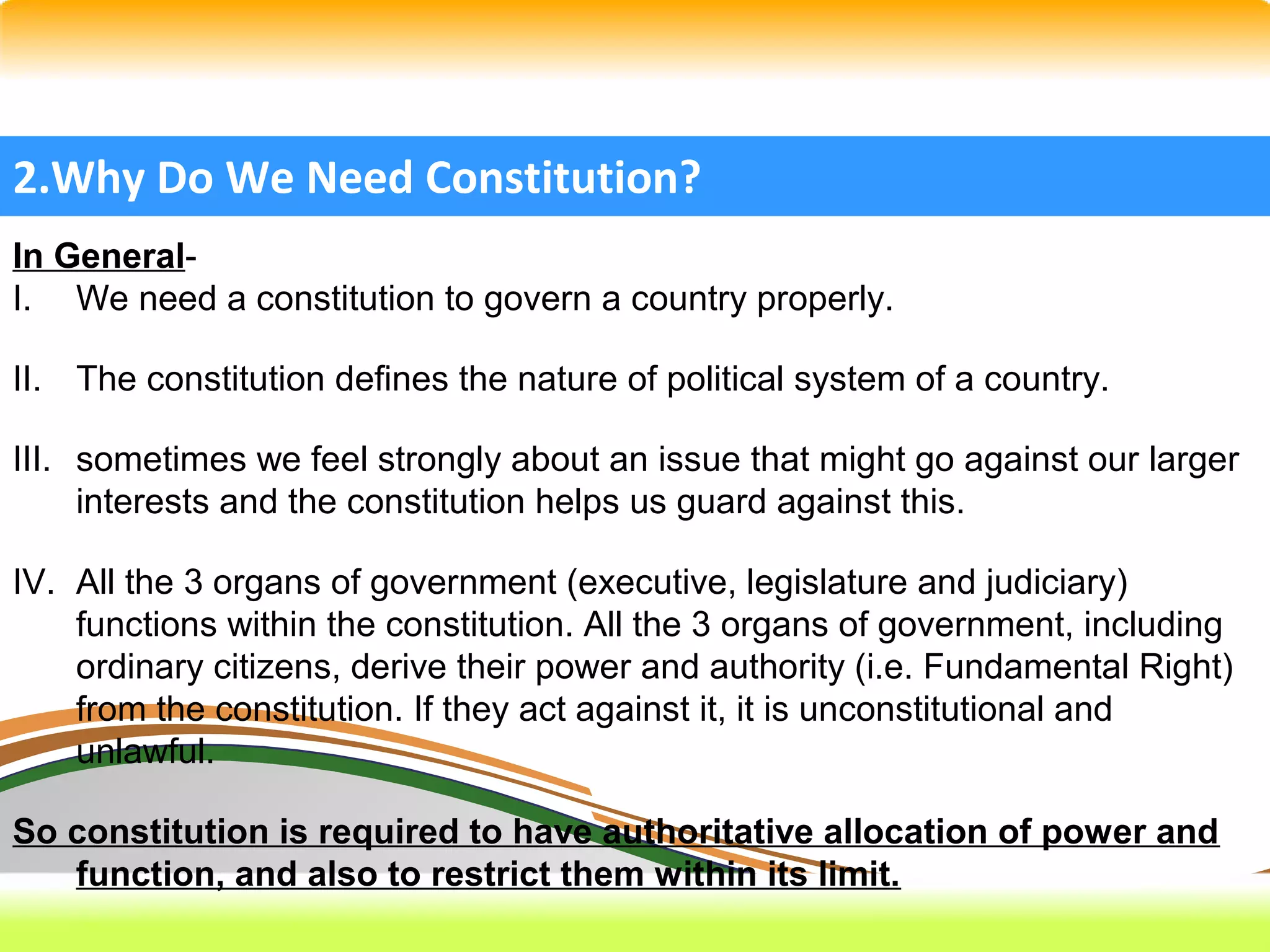 2.Why Do We Need Constitution?

In General-

I. We need a constitution to govern a country properly.

II. The constitution defines the nature of political system of a country.

III. sometimes we feel strongly about an issue that might go against our larger interests and the constitution helps us guard against this.

IV. All the 3 organs of government (executive, legislature and judiciary) functions within the constitution. All the 3 organs of government, including ordinary citizens, derive their power and authority (i.e. Fundamental Right) from the constitution. If they act against it, it is unconstitutional and unlawful.

So constitution is required to have authoritative allocation of power and function, and also to restrict them within its limit.